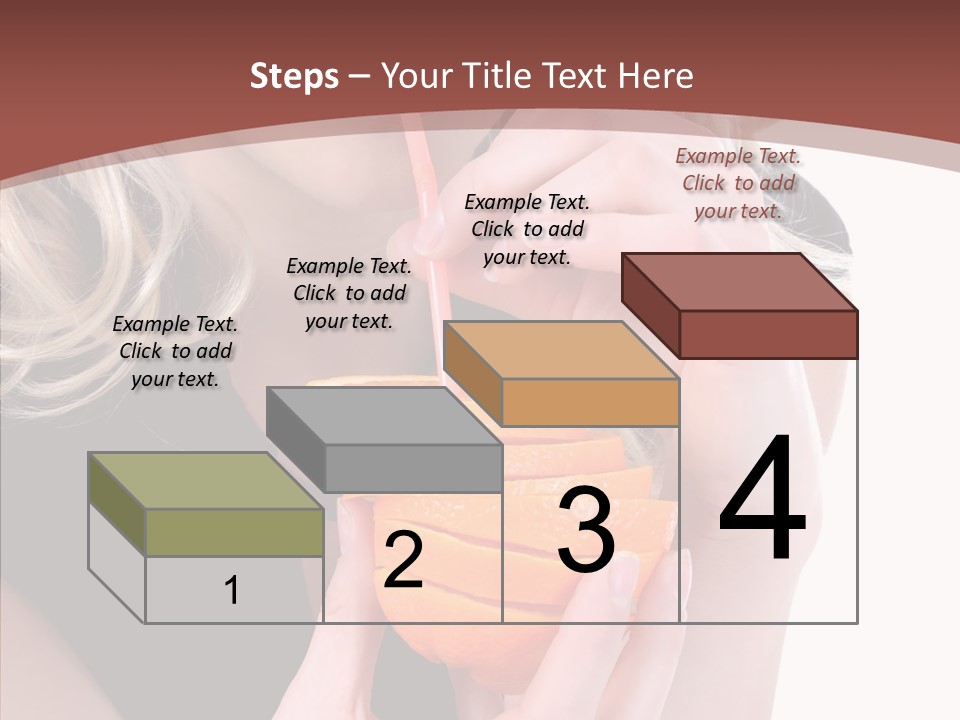 Steps – Your Title Text Here

Example Text. Click to add your text.

Example Text. Click to add your text.

Example Text. Click to add your text.

Example Text. Click to add your text.

1

2

3

4